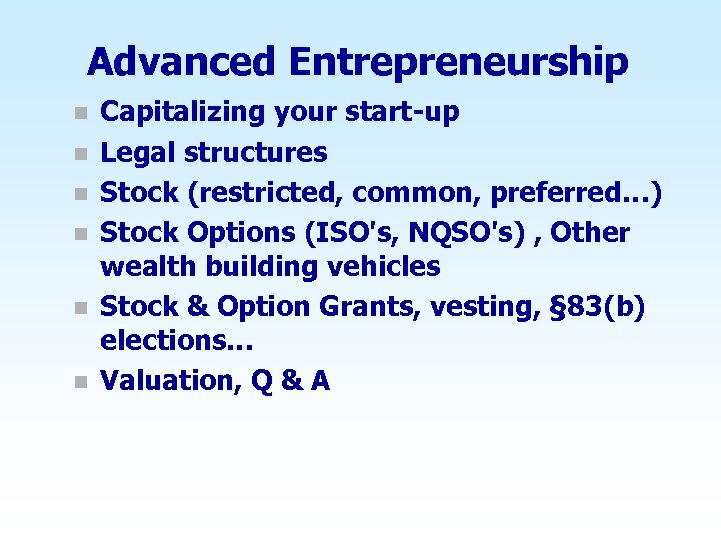 Advanced Entrepreneurship

- Capitalizing your start-up
- Legal structures
- Stock (restricted, common, preferred…)
- Stock Options (ISO's, NQSO's) , Other wealth building vehicles
- Stock & Option Grants, vesting, §83(b) elections…
- Valuation, Q & A